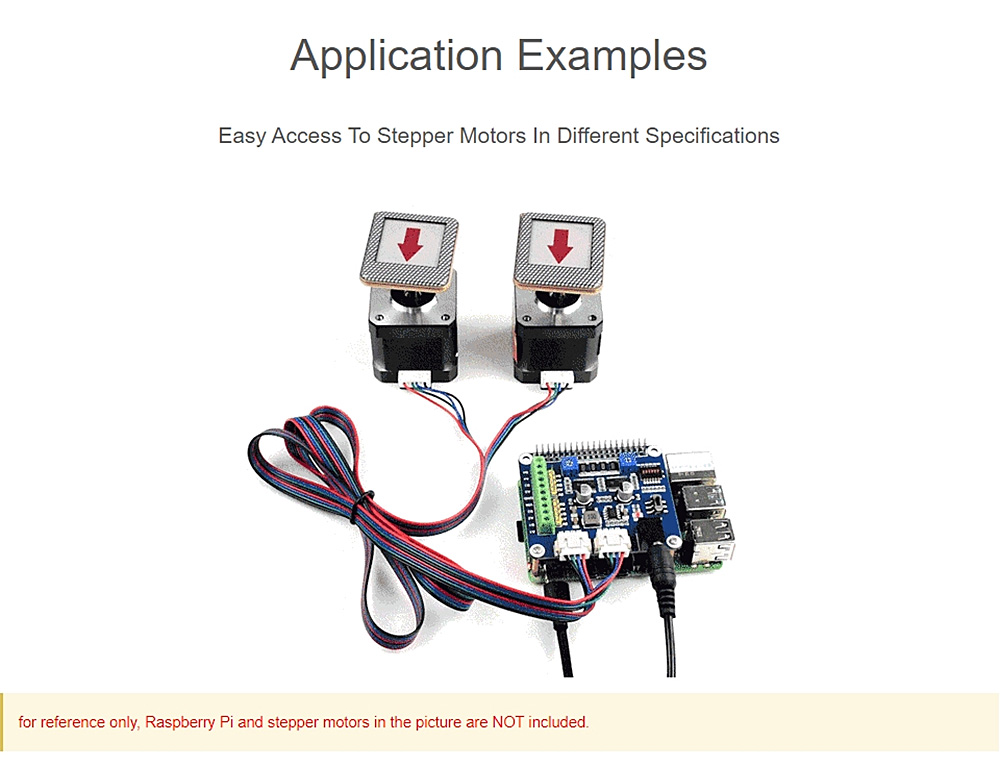 Application Examples

Easy Access To Stepper Motors In Different Specifications

for reference only, Raspberry Pi and stepper motors in the picture are NOT included.